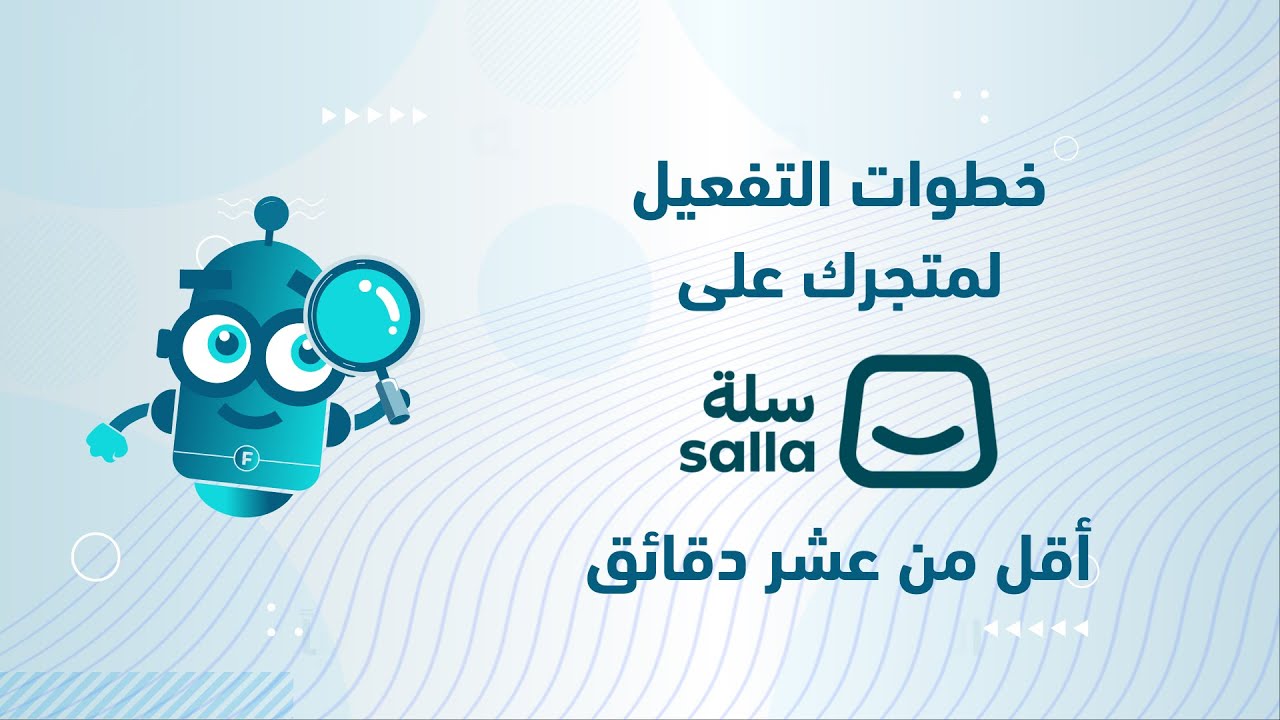 خطوات التفعيل
لمتجرك على

سلة
salla

أقل من عشر دقائق

F